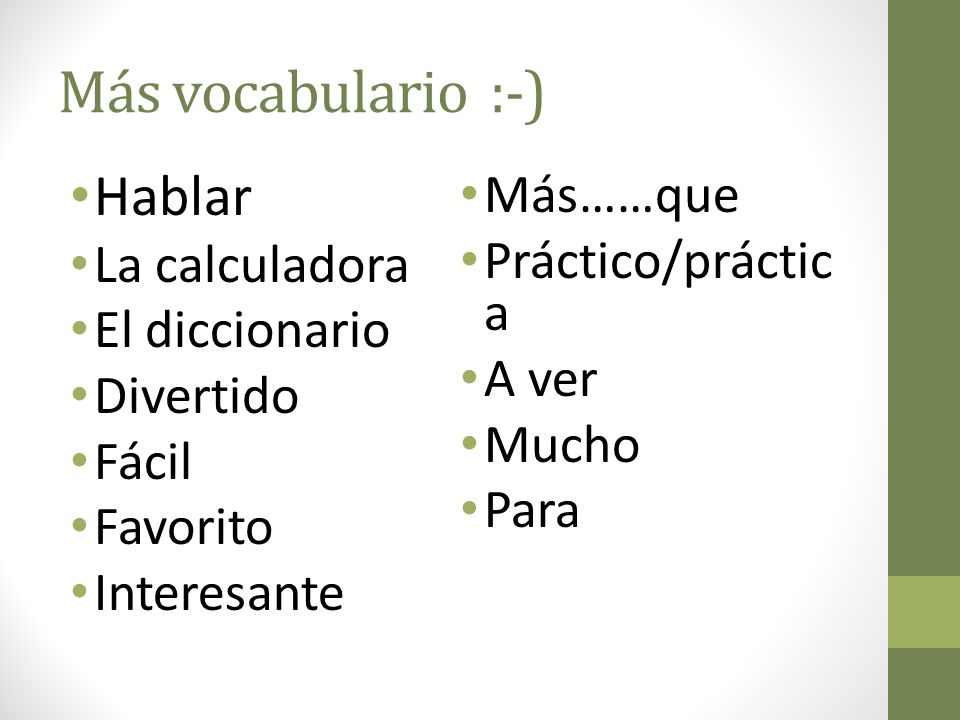 Más vocabulario :-)

• Hablar
• La calculadora
• El diccionario
• Divertido
• Fácil
• Favorito
• Interesante

• Más……que
• Práctico/práctica
• A ver
• Mucho
• Para